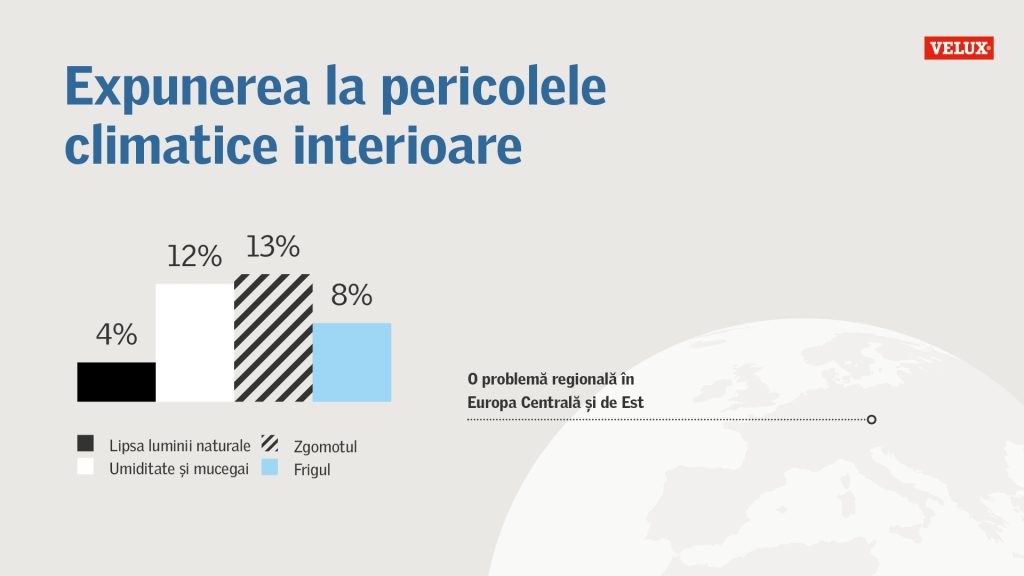 VELUX®

Expunerea la pericolele climatice interioare

4%
12%
13%
8%

Lipsa luminii naturale
Umiditate și mucegai
Zgomotul
Frigul

O problemă regională în Europa Centrală și de Est